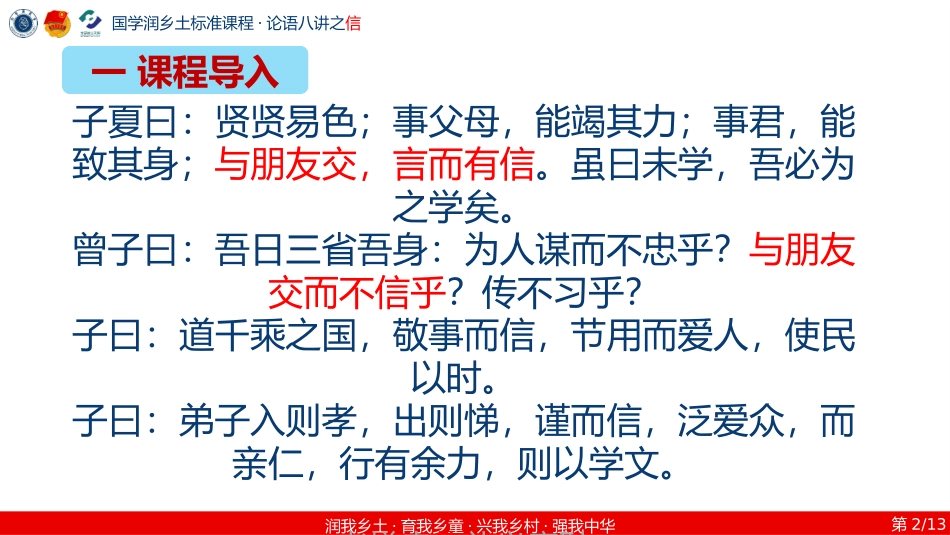 国学润乡土标准课程 · 论语八讲之信

一 课程导入

子夏曰：贤贤易色；事父母，能竭其力；事君，能致其身；与朋友交，言而有信。虽曰未学，吾必为之学矣。

曾子曰：吾日三省吾身：为人谋而不忠乎？与朋友交而不信乎？传不习乎？

子曰：道千乘之国，敬事而信，节用而爱人，使民以时。

子曰：弟子入则孝，出则悌，谨而信，泛爱众，而亲仁，行有余力，则以学文。

润我乡土 · 育我乡童 · 兴我乡村 · 强我中华

第 2/13